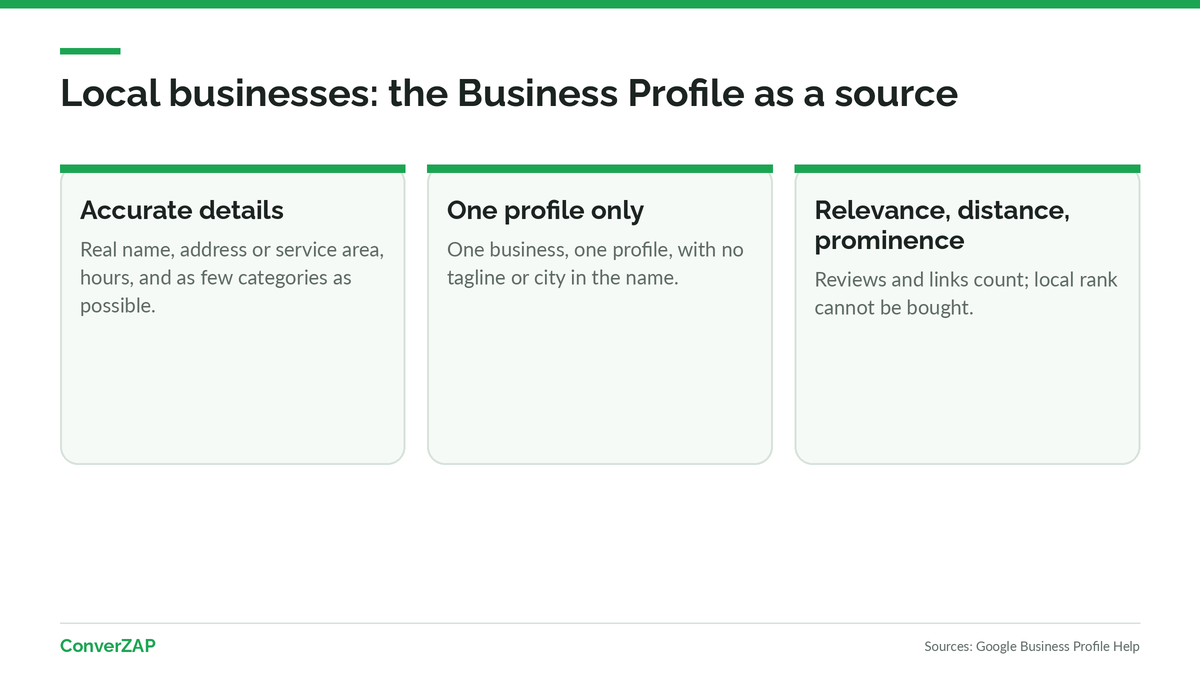 Local businesses: the Business Profile as a source

Accurate details

Real name, address or service area, hours, and as few categories as possible.

One profile only

One business, one profile, with no tagline or city in the name.

Relevance, distance, prominence

Reviews and links count; local rank cannot be bought.

ConverZAP

Sources: Google Business Profile Help